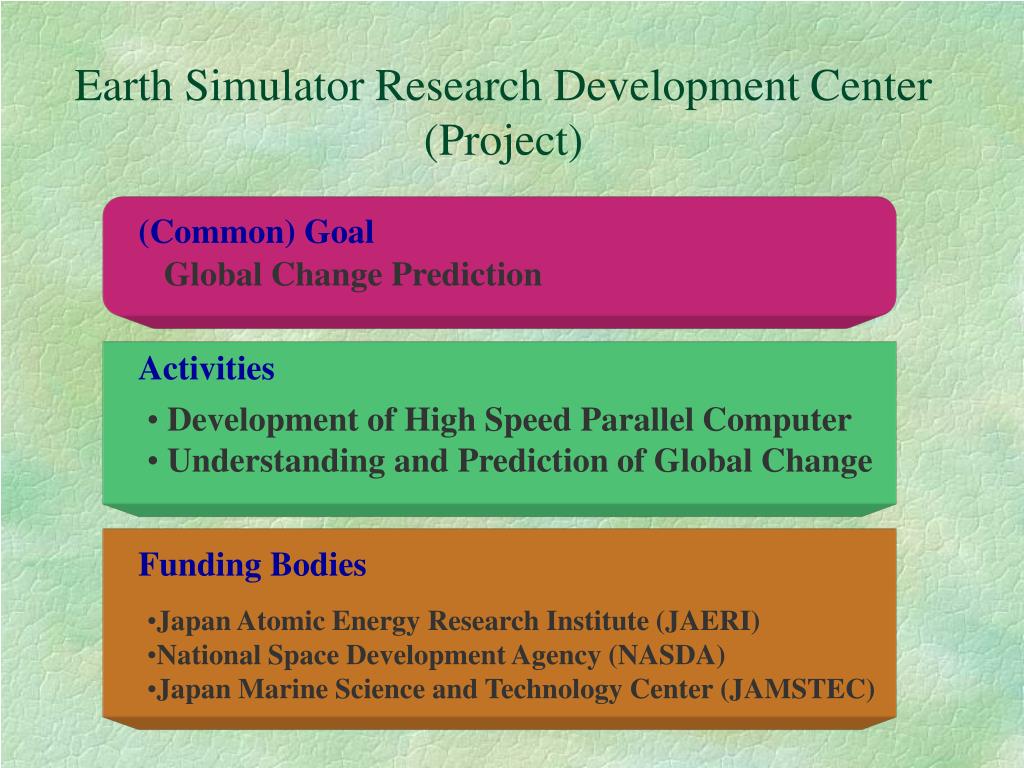 Earth Simulator Research Development Center (Project)

(Common) Goal
Global Change Prediction

Activities
• Development of High Speed Parallel Computer
• Understanding and Prediction of Global Change

Funding Bodies
•Japan Atomic Energy Research Institute (JAERI)
•National Space Development Agency (NASDA)
•Japan Marine Science and Technology Center (JAMSTEC)